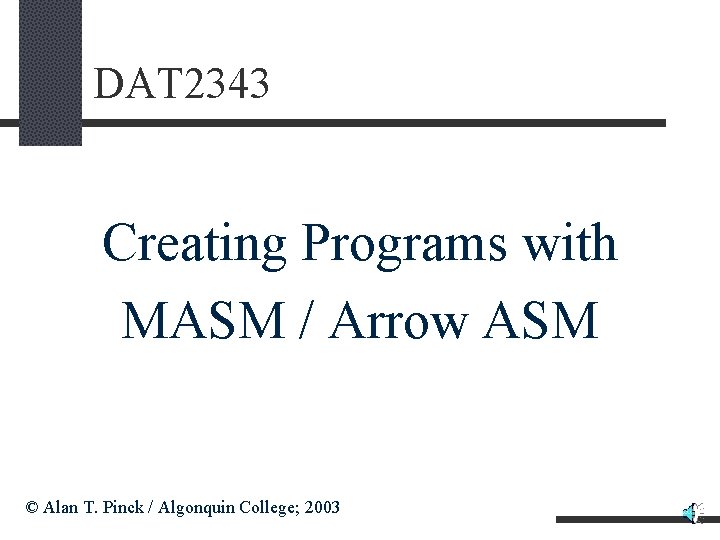 DAT2343

Creating Programs with MASM / Arrow ASM

© Alan T. Pinck / Algonquin College; 2003